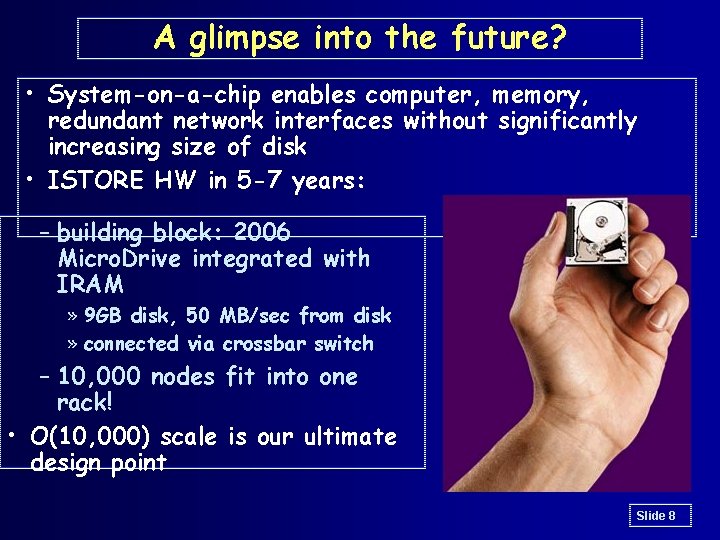 A glimpse into the future?

• System-on-a-chip enables computer, memory, redundant network interfaces without significantly increasing size of disk

• ISTORE HW in 5-7 years:

– building block: 2006 MicroDrive integrated with IRAM

» 9GB disk, 50 MB/sec from disk

» connected via crossbar switch

– 10,000 nodes fit into one rack!

• O(10,000) scale is our ultimate design point

Slide 8